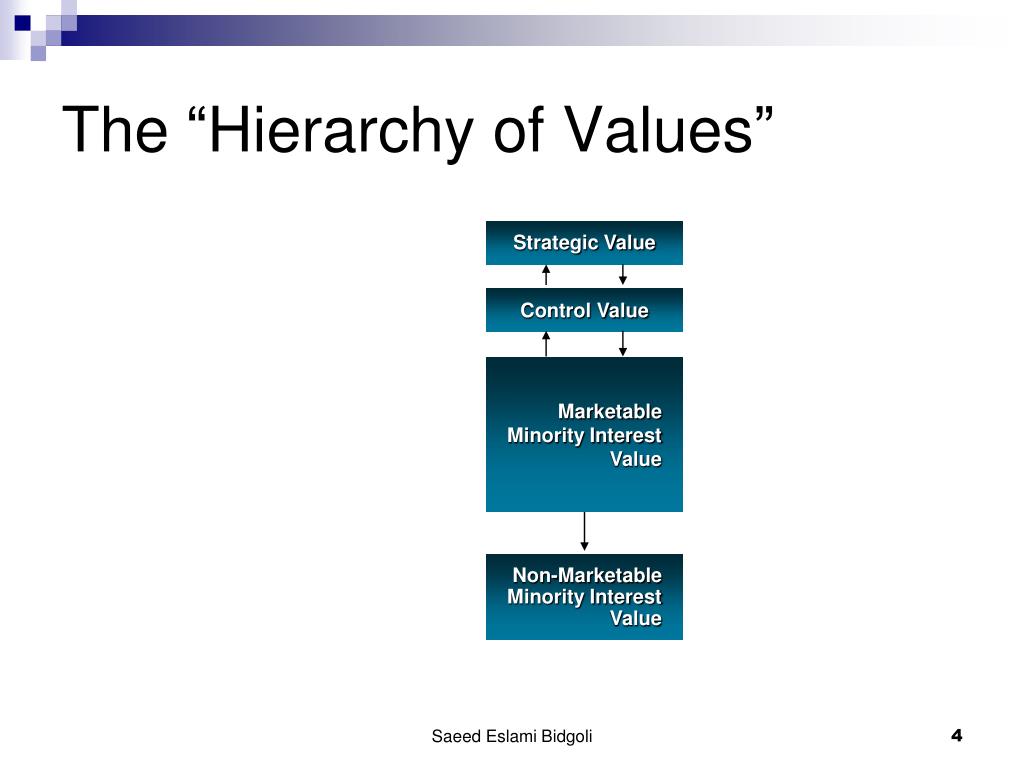 The “Hierarchy of Values”

Strategic Value

Control Value

Marketable Minority Interest Value

Non-Marketable Minority Interest Value

Saeed Eslami Bidgoli

4